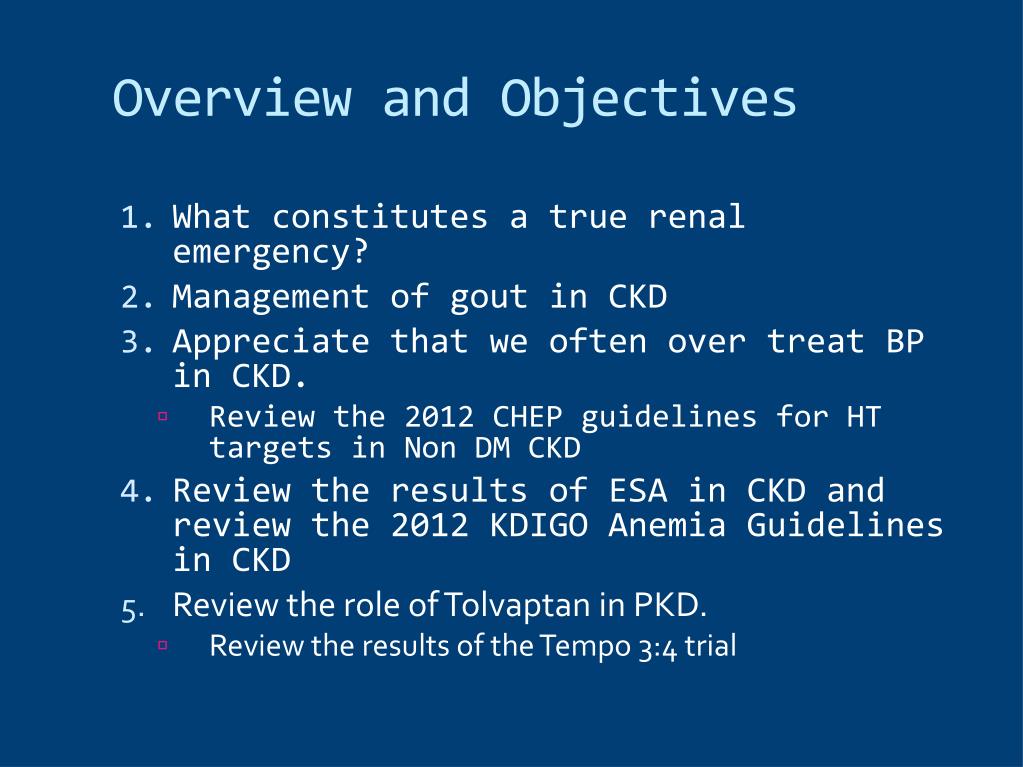 Overview and Objectives

1. What constitutes a true renal emergency?
2. Management of gout in CKD
3. Appreciate that we often over treat BP in CKD.
   ▫ Review the 2012 CHEP guidelines for HT targets in Non DM CKD
4. Review the results of ESA in CKD and review the 2012 KDIGO Anemia Guidelines in CKD
5. Review the role of Tolvaptan in PKD.
   ▫ Review the results of the Tempo 3:4 trial